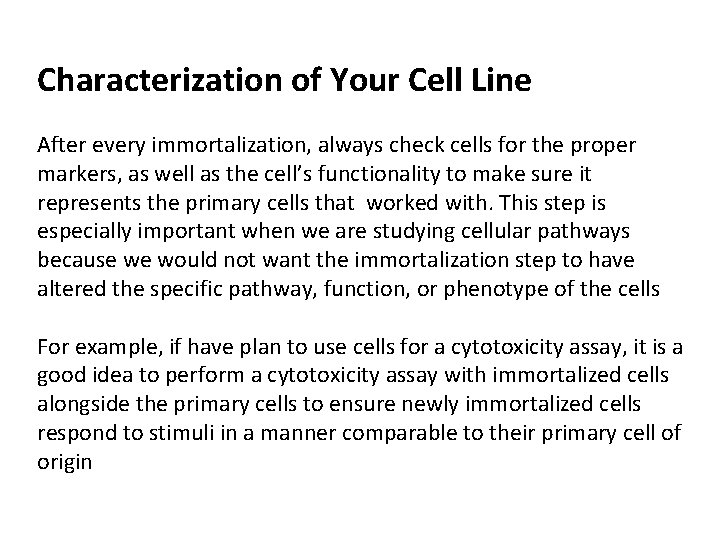 Characterization of Your Cell Line

After every immortalization, always check cells for the proper markers, as well as the cell's functionality to make sure it represents the primary cells that  worked with. This step is especially important when we are studying cellular pathways because we would not want the immortalization step to have altered the specific pathway, function, or phenotype of the cells

For example, if have plan to use cells for a cytotoxicity assay, it is a good idea to perform a cytotoxicity assay with immortalized cells alongside the primary cells to ensure newly immortalized cells respond to stimuli in a manner comparable to their primary cell of origin